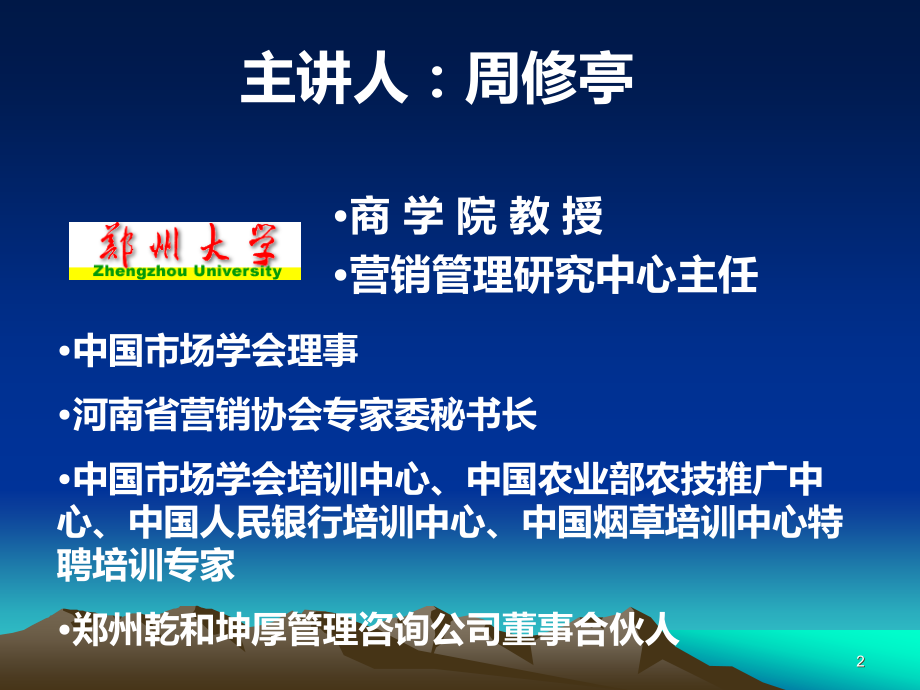 主讲人：周修亭

郑州大学
Zhengzhou University

•商 学 院 教 授
•营销管理研究中心主任

•中国市场学会理事

•河南省营销协会专家委秘书长

•中国市场学会培训中心、中国农业部农技推广中心、中国人民银行培训中心、中国烟草培训中心特聘培训专家

•郑州乾和坤厚管理咨询公司董事合伙人

2